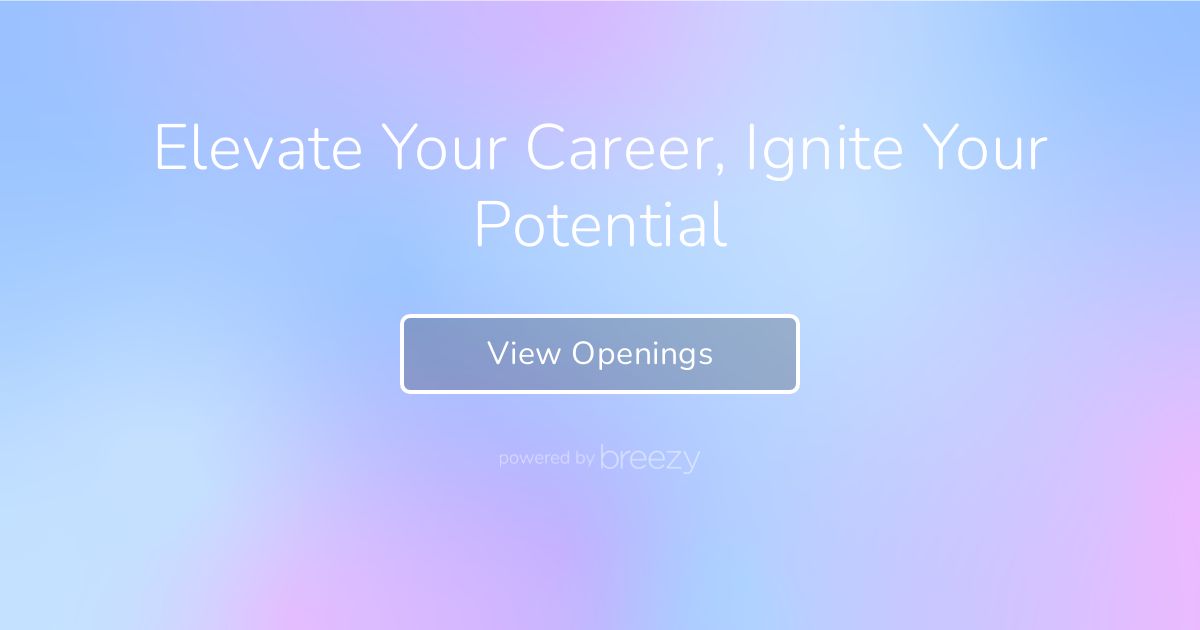 Elevate Your Career, Ignite Your Potential

View Openings

powered by breezy